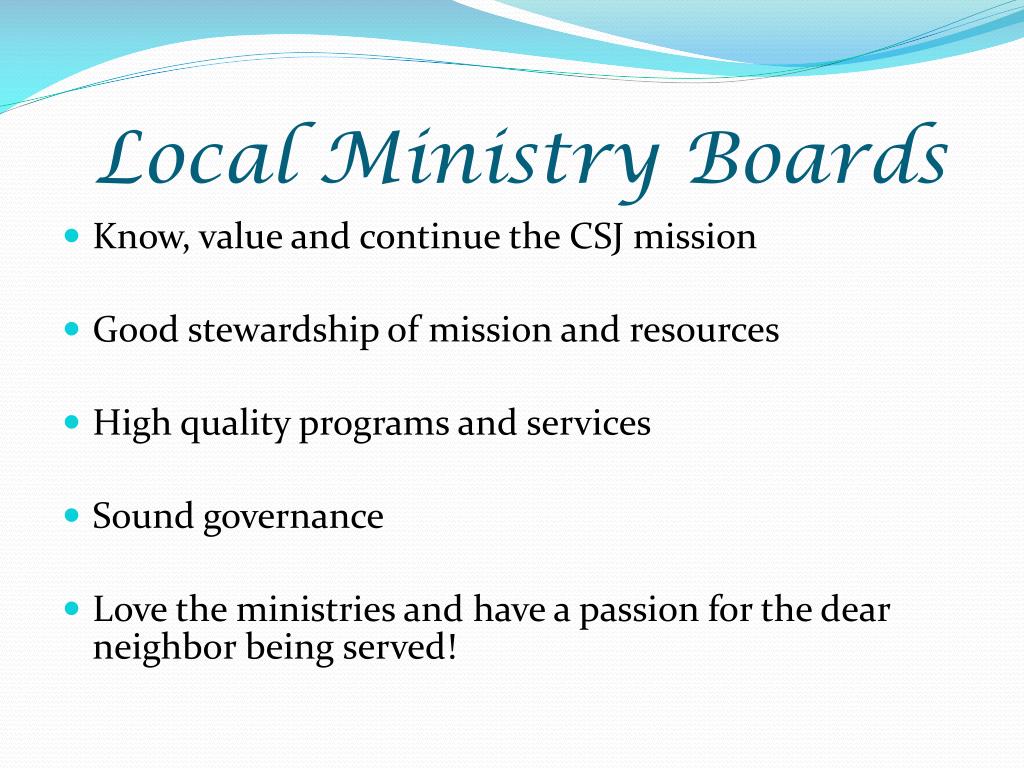 Local Ministry Boards

- Know, value and continue the CSJ mission
- Good stewardship of mission and resources
- High quality programs and services
- Sound governance
- Love the ministries and have a passion for the dear neighbor being served!